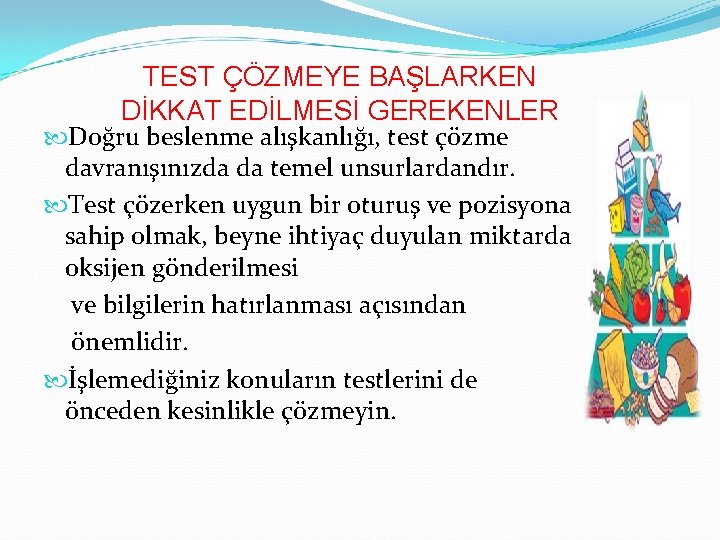 TEST ÇÖZMEYE BAŞLARKEN DİKKAT EDİLMESİ GEREKENLER

Doğru beslenme alışkanlığı, test çözme davranışınızda da temel unsurlardandır.

Test çözerken uygun bir oturuş ve pozisyona sahip olmak, beyne ihtiyaç duyulan miktarda oksijen gönderilmesi ve bilgilerin hatırlanması açısından önemlidir.

İşlemediğiniz konuların testlerini de önceden kesinlikle çözmeyin.